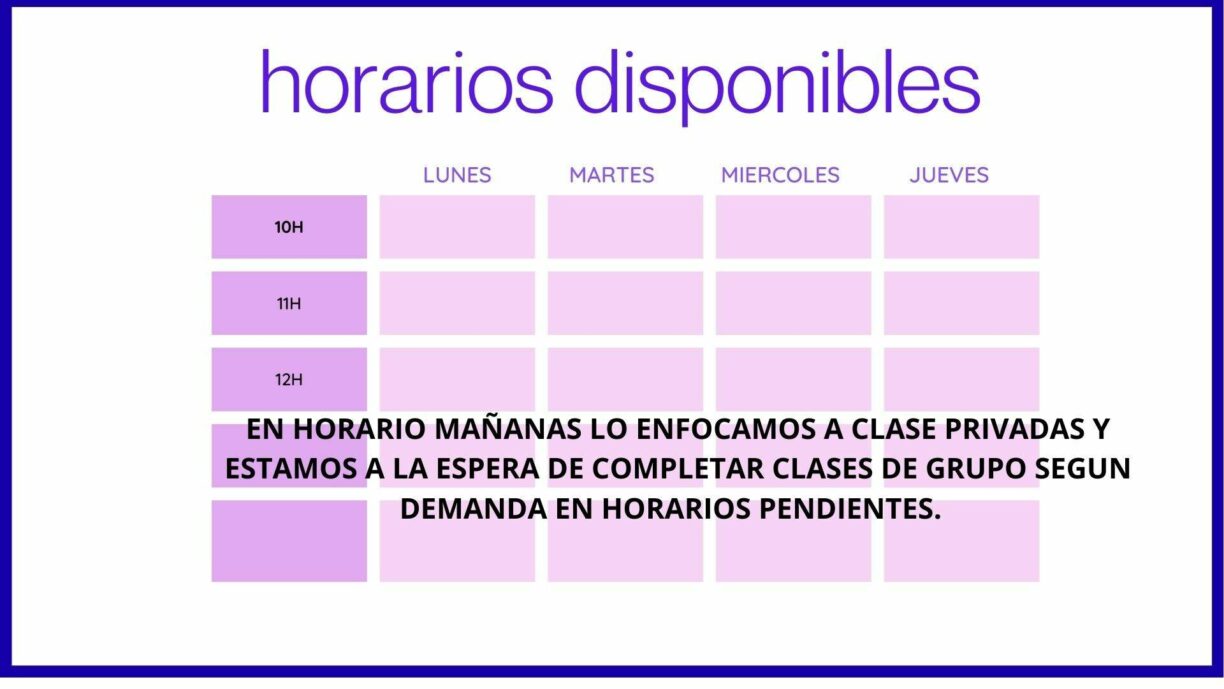 horarios disponibles

| | LUNES | MARTES | MIERCOLES | JUEVES |
|---|---|---|---|---|
| 10H | | | | |
| 11H | | | | |
| 12H | | | | |

EN HORARIO MAÑANAS LO ENFOCAMOS A CLASE PRIVADAS Y ESTAMOS A LA ESPERA DE COMPLETAR CLASES DE GRUPO SEGUN DEMANDA EN HORARIOS PENDIENTES.